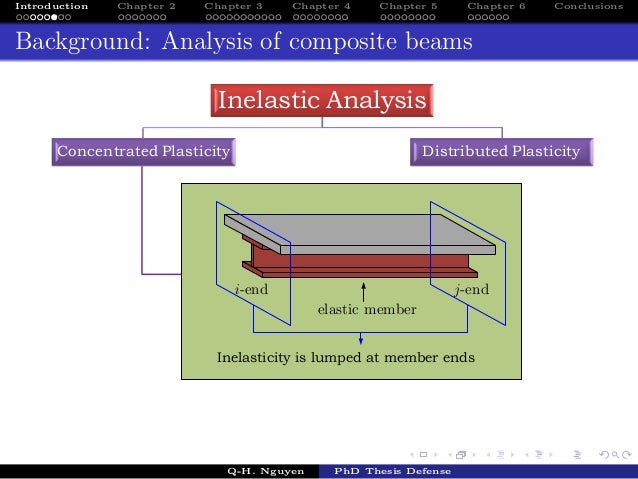 Introduction Chapter 2 Chapter 3 Chapter 4 Chapter 5 Chapter 6 Conclusions

Background: Analysis of composite beams

Inelastic Analysis

Concentrated Plasticity

Distributed Plasticity

$i$-end

$j$-end

elastic member

Inelasticity is lumped at member ends

Q-H. Nguyen PhD Thesis Defense